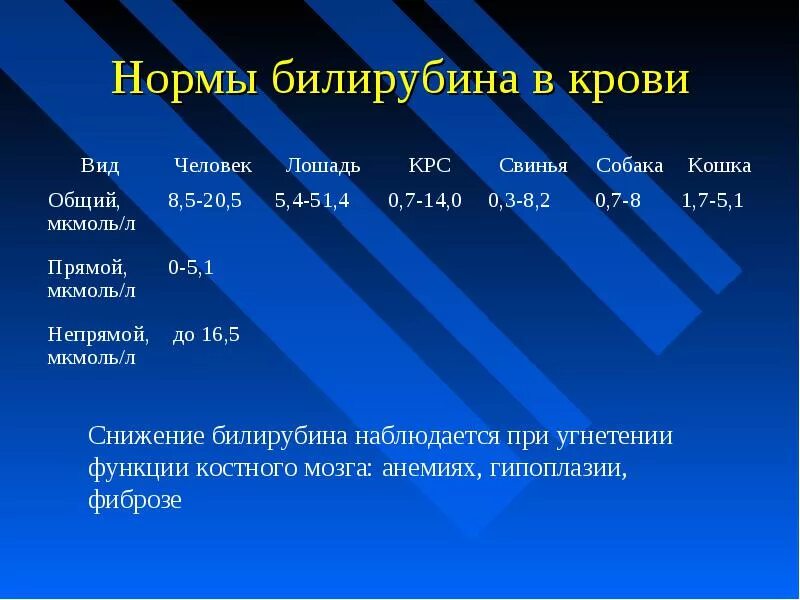 Нормы билирубина в крови

| Вид | Человек | Лошадь | КРС | Свинья | Собака | Кошка |
|---|---|---|---|---|---|---|
| Общий, мкмоль/л | 8,5-20,5 | 5,4-51,4 | 0,7-14,0 | 0,3-8,2 | 0,7-8 | 1,7-5,1 |
| Прямой, мкмоль/л | 0-5,1 | | | | | |
| Непрямой, мкмоль/л | до 16,5 | | | | | |

Снижение билирубина наблюдается при угнетении функции костного мозга: анемиях, гипоплазии, фиброзе